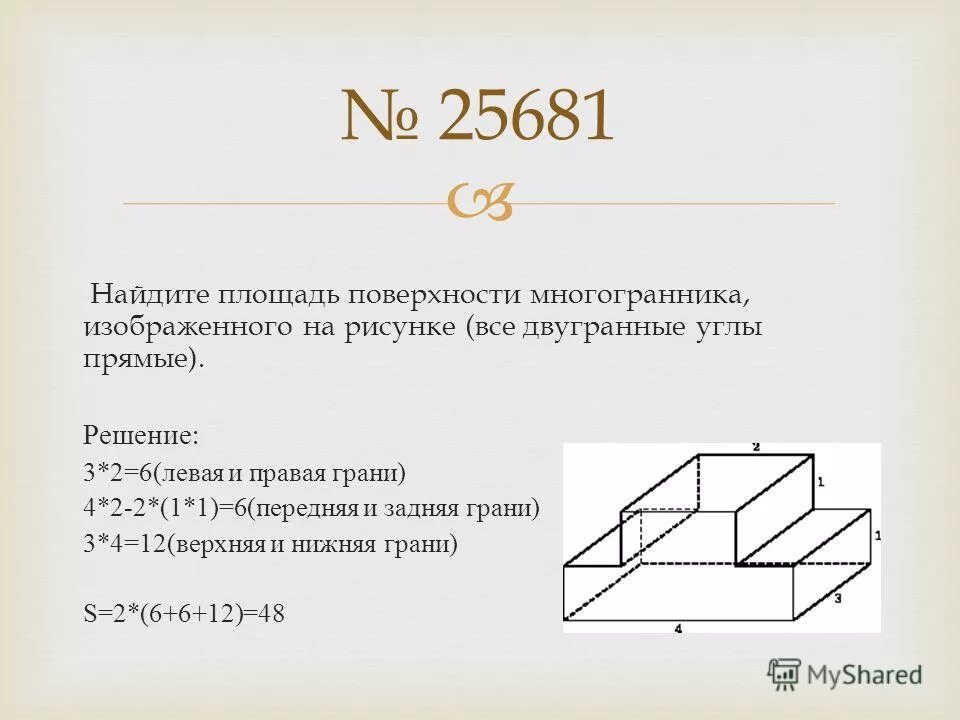 № 25681

Найдите площадь поверхности многогранника, изображенного на рисунке (все двугранные углы прямые).

Решение:
3*2=6(левая и правая грани)
4*2-2*(1*1)=6(передняя и задняя грани)
3*4=12(верхняя и нижняя грани)

S=2*(6+6+12)=48

2
1
1
3
4

MyShared